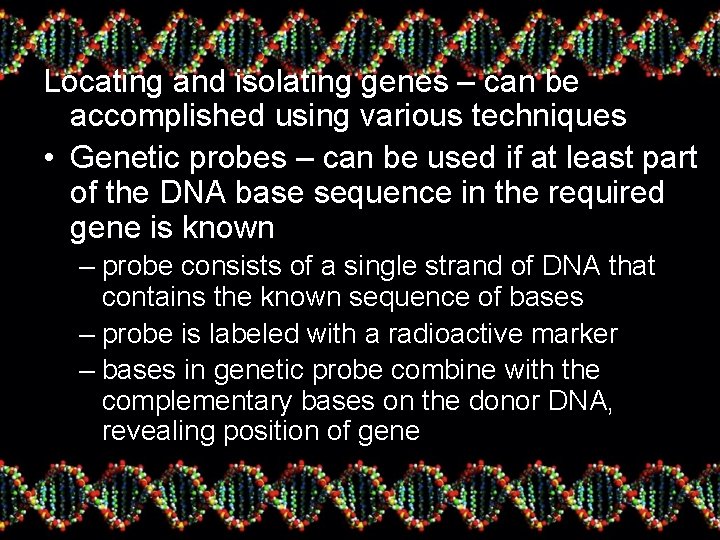 Locating and isolating genes – can be accomplished using various techniques

• Genetic probes – can be used if at least part of the DNA base sequence in the required gene is known
– probe consists of a single strand of DNA that contains the known sequence of bases
– probe is labeled with a radioactive marker
– bases in genetic probe combine with the complementary bases on the donor DNA, revealing position of gene